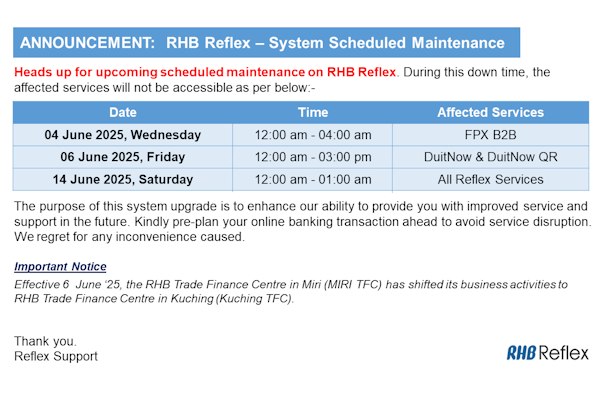 ANNOUNCEMENT: RHB Reflex – System Scheduled Maintenance

Heads up for upcoming scheduled maintenance on RHB Reflex. During this down time, the affected services will not be accessible as per below:-

| Date | Time | Affected Services |
|---|---|---|
| 04 June 2025, Wednesday | 12:00 am - 04:00 am | FPX B2B |
| 06 June 2025, Friday | 12:00 am - 03:00 pm | DuitNow & DuitNow QR |
| 14 June 2025, Saturday | 12:00 am - 01:00 am | All Reflex Services |

The purpose of this system upgrade is to enhance our ability to provide you with improved service and support in the future. Kindly pre-plan your online banking transaction ahead to avoid service disruption. We regret for any inconvenience caused.

Important Notice

Effective 6 June '25, the RHB Trade Finance Centre in Miri (MIRI TFC) has shifted its business activities to RHB Trade Finance Centre in Kuching (Kuching TFC).

Thank you.
Reflex Support

RHB Reflex